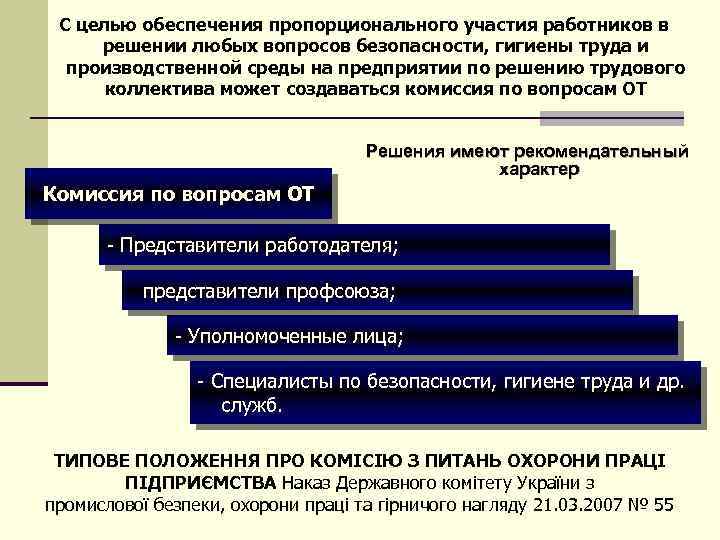 С целью обеспечения пропорционального участия работников в решении любых вопросов безопасности, гигиены труда и производственной среды на предприятии по решению трудового коллектива может создаваться комиссия по вопросам ОТ

Решения имеют рекомендательный характер

Комиссия по вопросам ОТ

- Представители работодателя;

представители профсоюза;

- Уполномоченные лица;

- Специалисты по безопасности, гигиене труда и др. служб.

ТИПОВЕ ПОЛОЖЕННЯ ПРО КОМІСІЮ З ПИТАНЬ ОХОРОНИ ПРАЦІ ПІДПРИЄМСТВА Наказ Державного комітету України з промислової безпеки, охорони праці та гірничого нагляду 21.03.2007 № 55